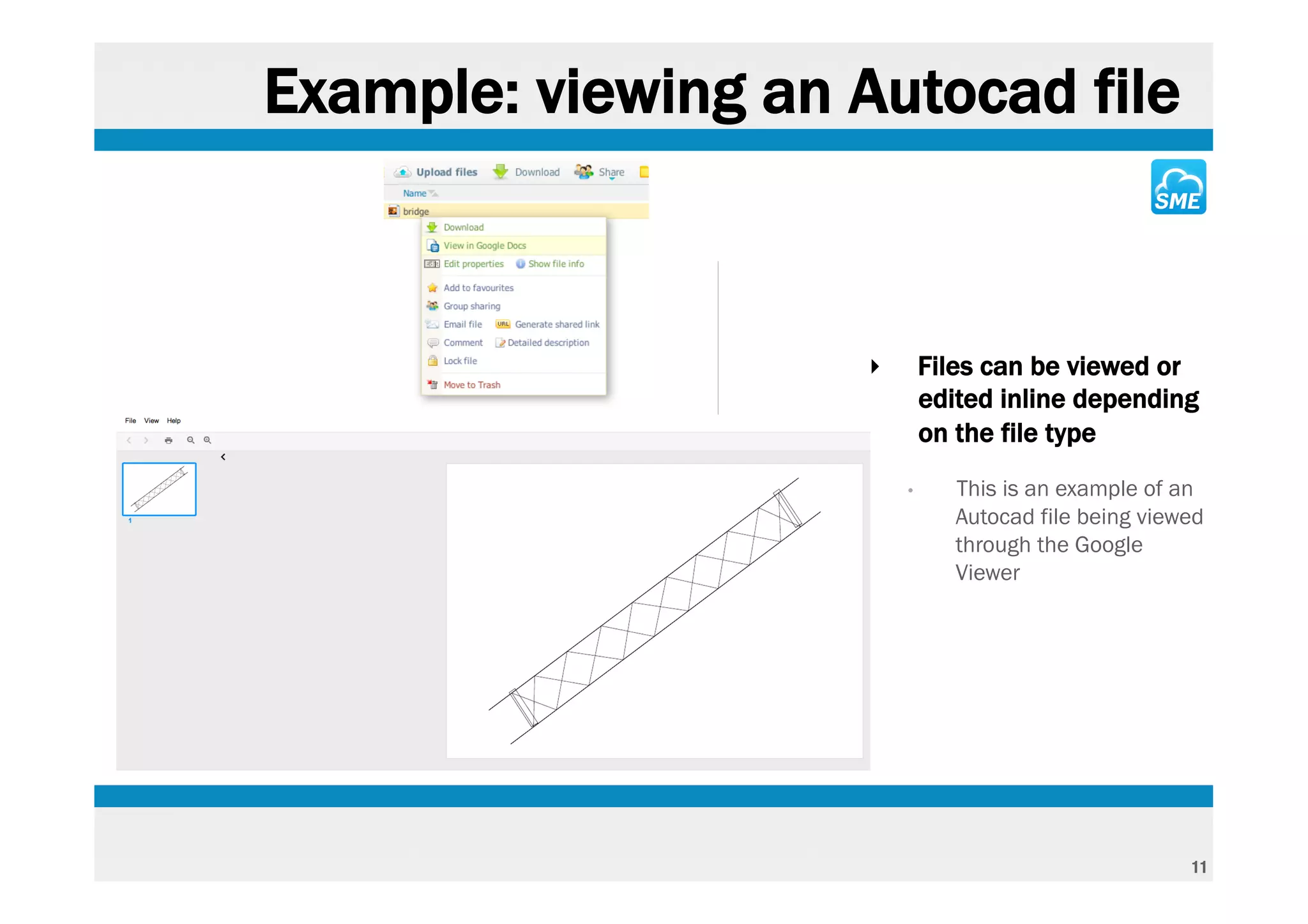 Example: viewing an Autocad file

Upload files Download Share

Name

bridge

Download
View in Google Docs
Edit properties Show file info
Add to favourites
Group sharing
Email file URL Generate shared link
Comment Detailed description
Lock file
Move to Trash

SME

File View Help

1

Files can be viewed or edited inline depending on the file type

This is an example of an Autocad file being viewed through the Google Viewer

11